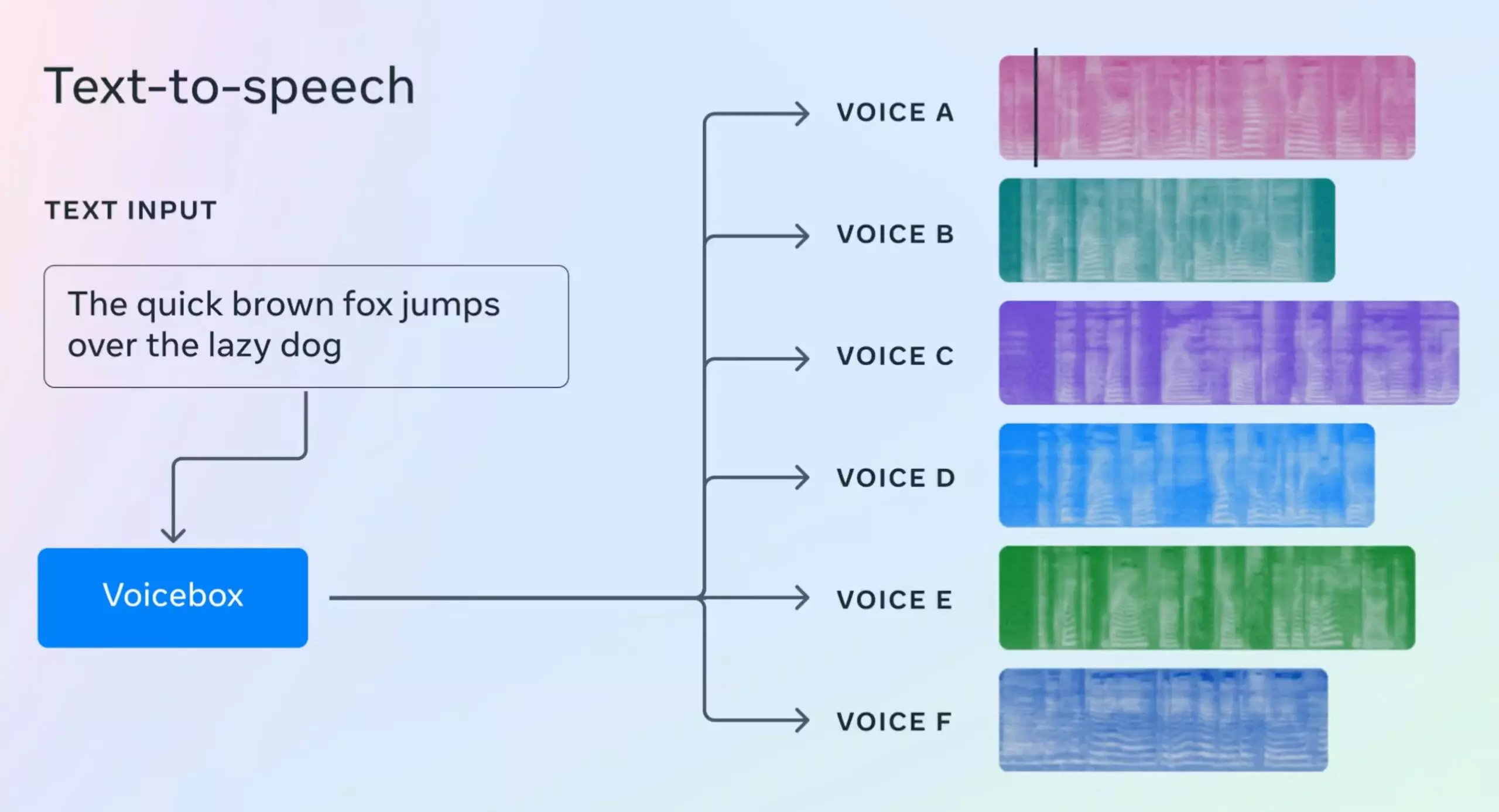 Text-to-speech

TEXT INPUT

The quick brown fox jumps over the lazy dog

Voicebox

VOICE A

VOICE B

VOICE C

VOICE D

VOICE E

VOICE F